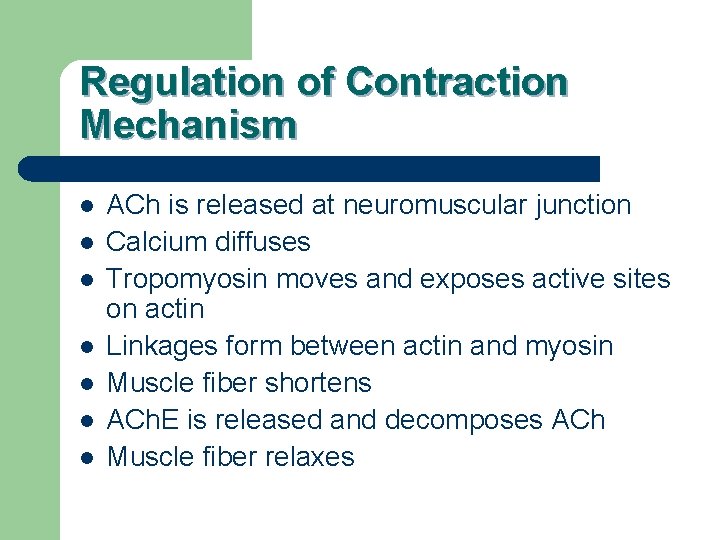 Regulation of Contraction Mechanism

- ACh is released at neuromuscular junction
- Calcium diffuses
- Tropomyosin moves and exposes active sites on actin
- Linkages form between actin and myosin
- Muscle fiber shortens
- AChE is released and decomposes ACh
- Muscle fiber relaxes